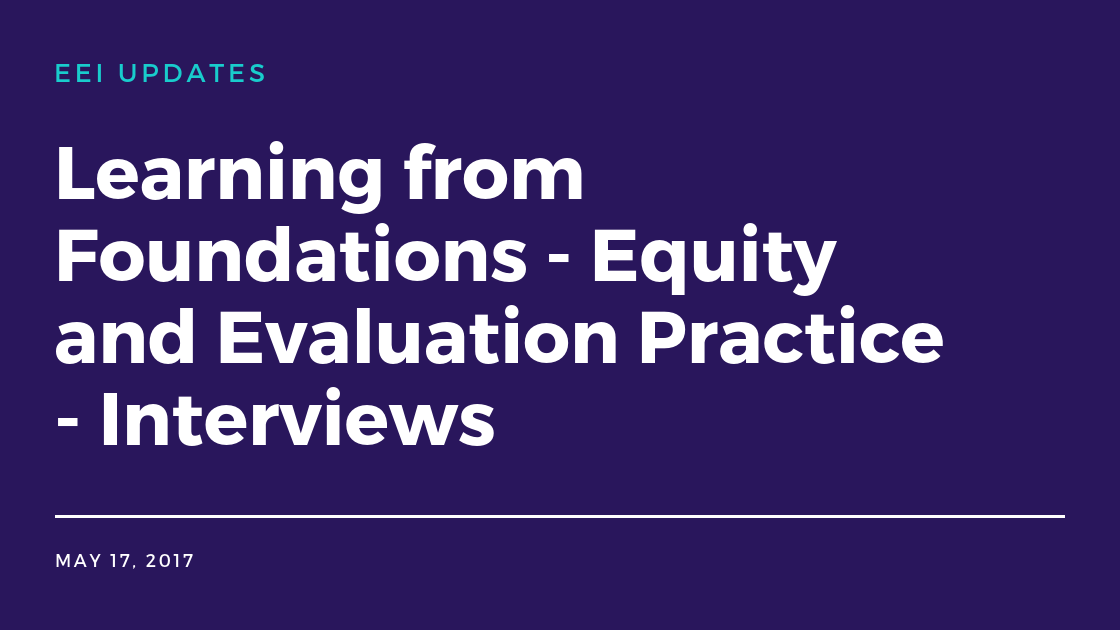 EEI UPDATES

Learning from Foundations - Equity and Evaluation Practice - Interviews

MAY 17, 2017